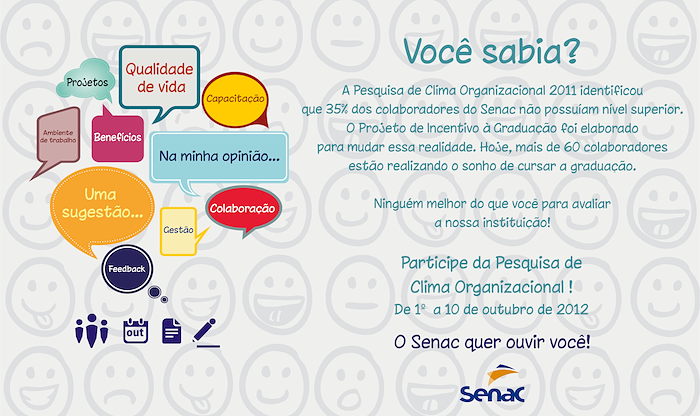 Projetos

Qualidade de vida

Capacitação

Ambiente de trabalho

Benefícios

Na minha opinião...

Uma sugestão...

Colaboração

Gestão

Feedback

out

Você sabia?

A Pesquisa de Clima Organizacional 2011 identificou que 35% dos colaboradores do Senac não possuíam nível superior. O Projeto de Incentivo à Graduação foi elaborado para mudar essa realidade. Hoje, mais de 60 colaboradores estão realizando o sonho de cursar a graduação.

Ninguém melhor do que você para avaliar a nossa instituição!

Participe da Pesquisa de Clima Organizacional !
De 1º a 10 de outubro de 2012

O Senac quer ouvir você!

Senac